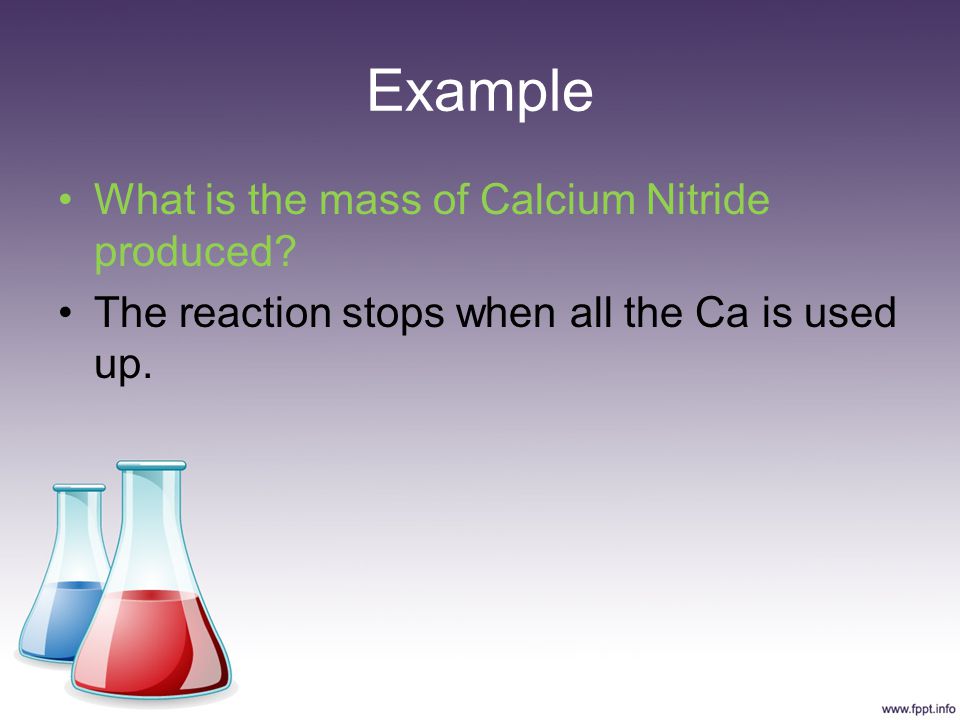 Example

• What is the mass of Calcium Nitride produced?

• The reaction stops when all the Ca is used up.

www.fppt.info